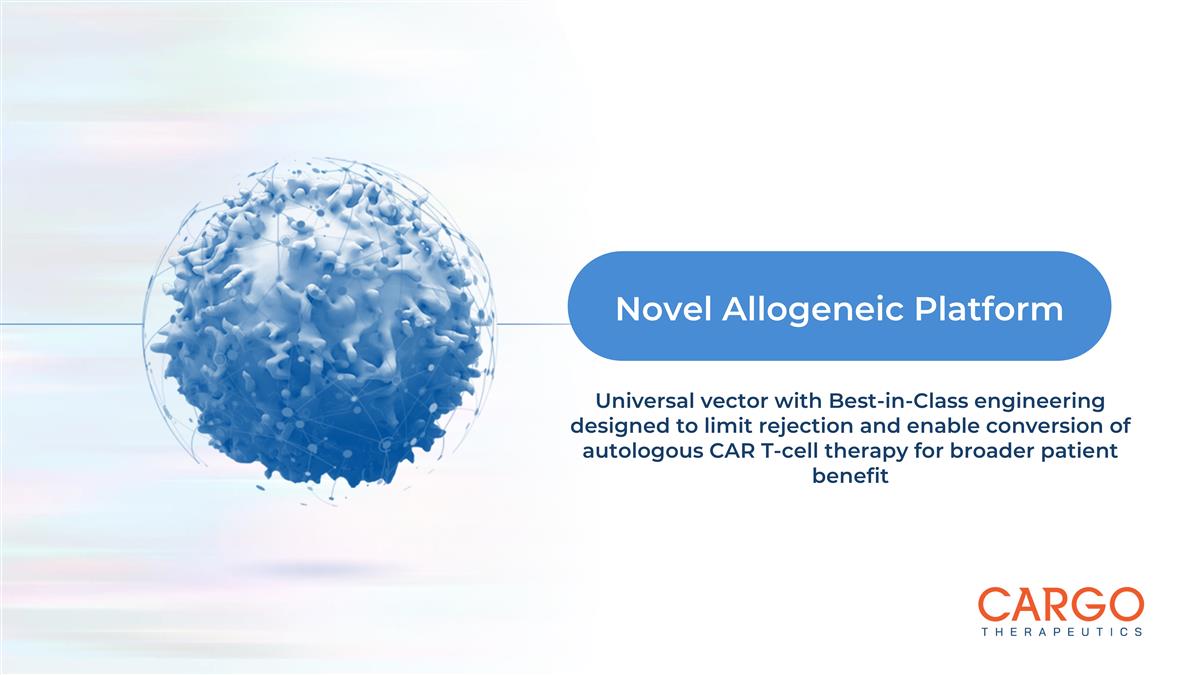 Novel Allogeneic Platform

Universal vector with Best-in-Class engineering designed to limit rejection and enable conversion of autologous CAR T-cell therapy for broader patient benefit

CARGO
THERAPEUTICS